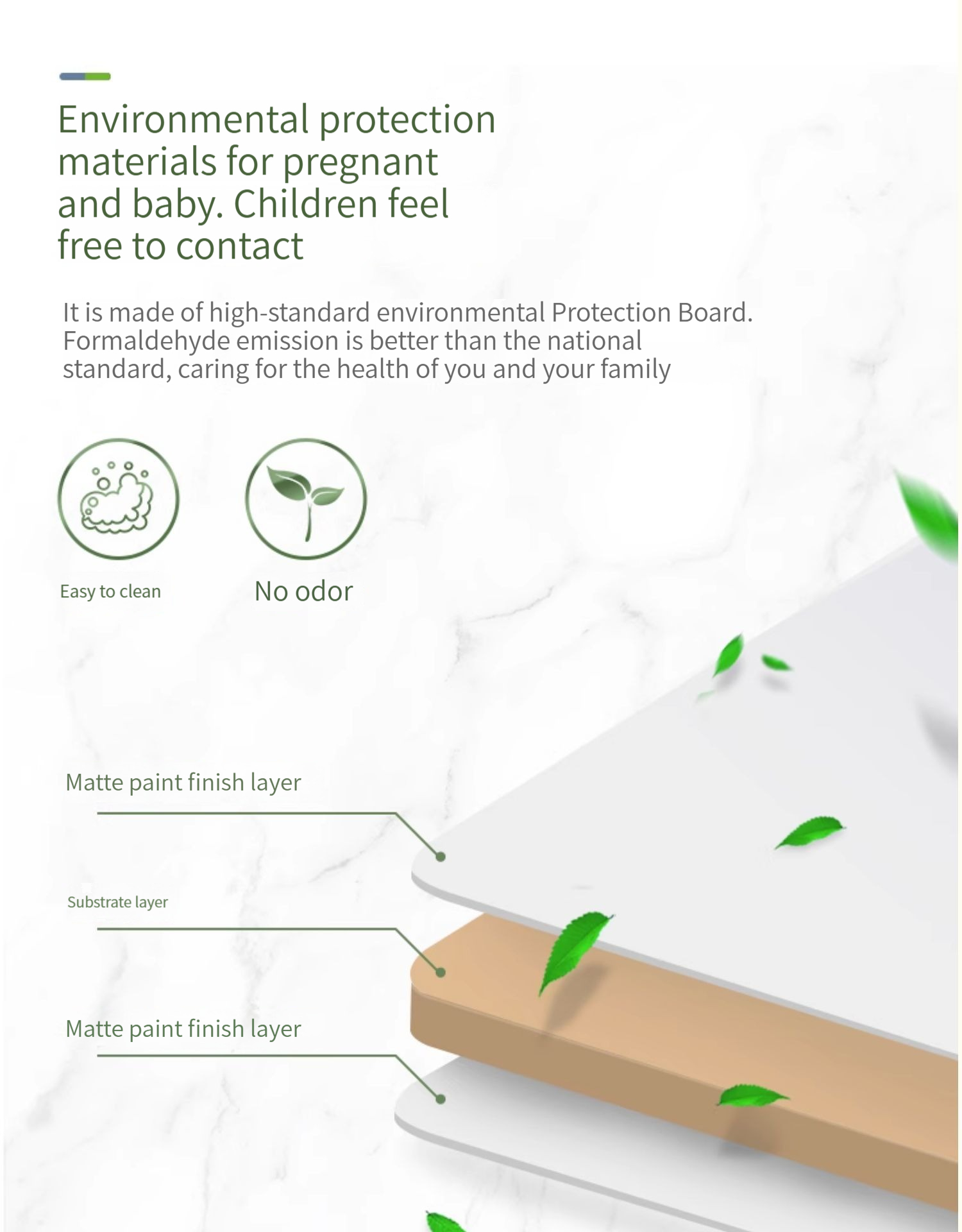 Environmental protection materials for pregnant and baby. Children feel free to contact

It is made of high-standard environmental Protection Board. Formaldehyde emission is better than the national standard, caring for the health of you and your family

Easy to clean

No odor

Matte paint finish layer

Substrate layer

Matte paint finish layer